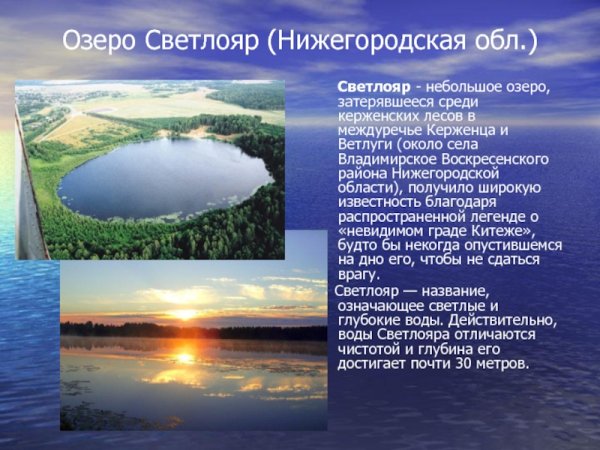 Озеро Светлояр (Нижегородская обл.)

Светлояр - небольшое озеро, затерявшееся среди керженских лесов в междуречье Керженца и Ветлуги (около села Владимирское Воскресенского района Нижегородской области), получило широкую известность благодаря распространенной легенде о «невидимом граде Китеже», будто бы некогда опустившемся на дно его, чтобы не сдаться врагу.

Светлояр — название, означающее светлые и глубокие воды. Действительно, воды Светлояра отличаются чистотой и глубина его достигает почти 30 метров.